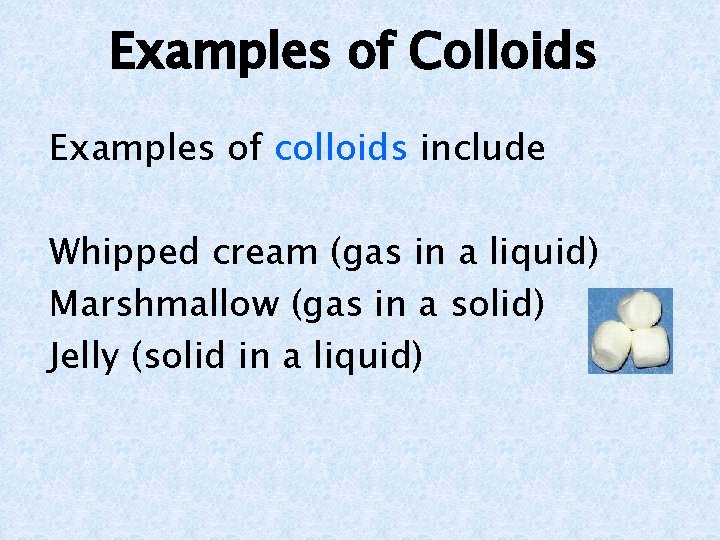 Examples of Colloids

Examples of colloids include

Whipped cream (gas in a liquid)
Marshmallow (gas in a solid)
Jelly (solid in a liquid)